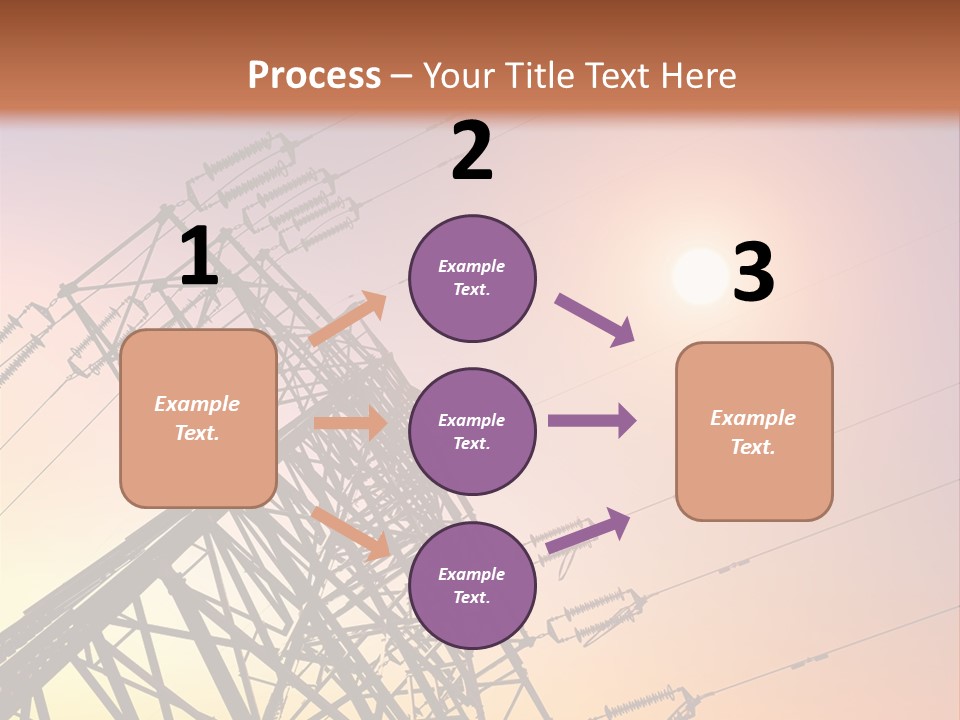 Process – Your Title Text Here

1

Example Text.

2

Example Text.

Example Text.

Example Text.

3

Example Text.